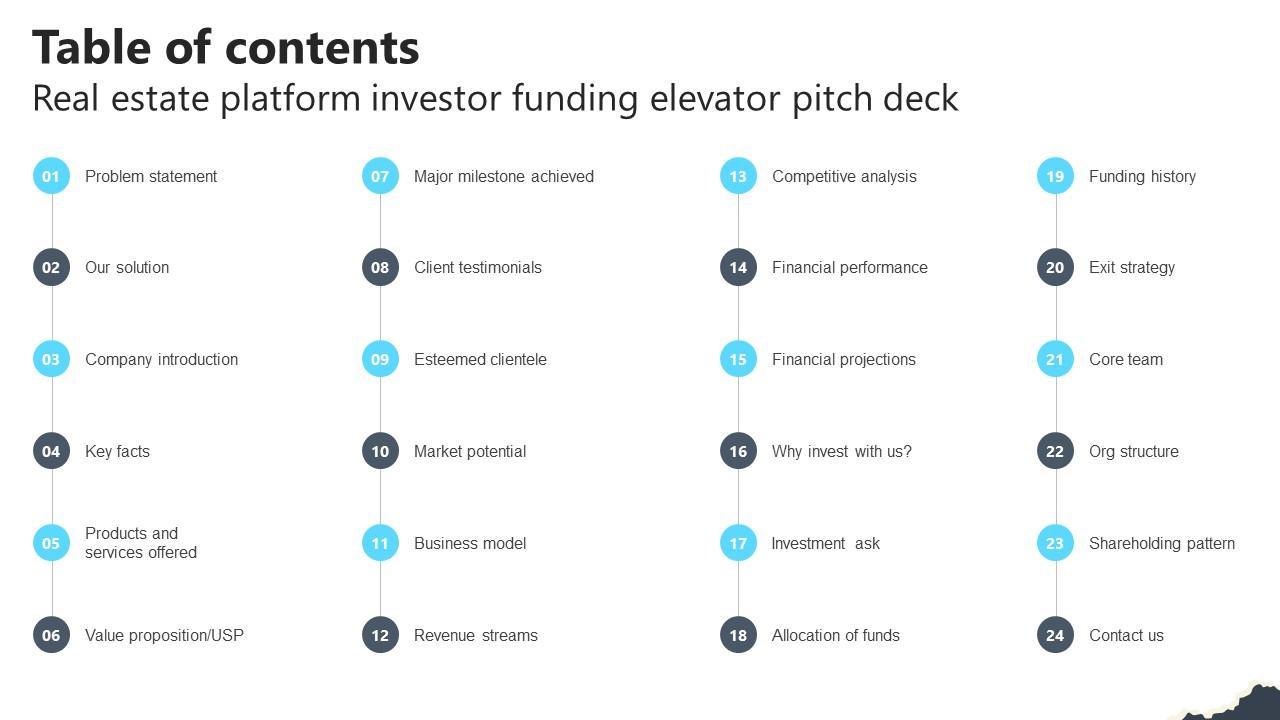 Table of contents

Real estate platform investor funding elevator pitch deck

01 Problem statement

02 Our solution

03 Company introduction

04 Key facts

05 Products and services offered

06 Value proposition/USP

07 Major milestone achieved

08 Client testimonials

09 Esteemed clientele

10 Market potential

11 Business model

12 Revenue streams

13 Competitive analysis

14 Financial performance

15 Financial projections

16 Why invest with us?

17 Investment ask

18 Allocation of funds

19 Funding history

20 Exit strategy

21 Core team

22 Org structure

23 Shareholding pattern

24 Contact us